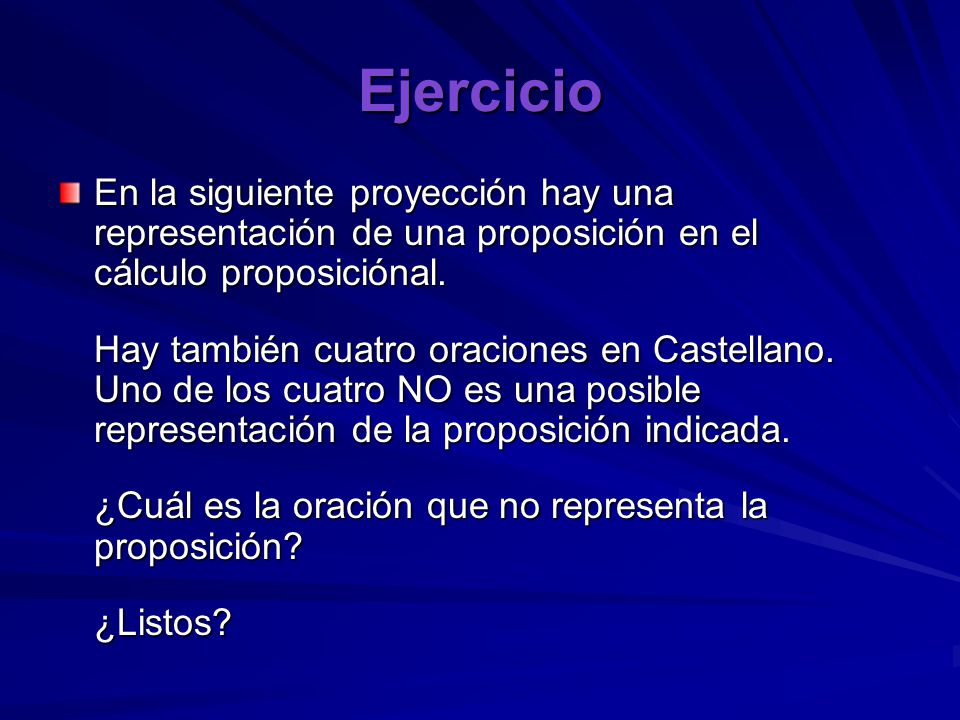 Ejercicio

En la siguiente proyección hay una representación de una proposición en el cálculo proposiciónal.

Hay también cuatro oraciones en Castellano. Uno de los cuatro NO es una posible representación de la proposición indicada.

¿Cuál es la oración que no representa la proposición?

¿Listos?